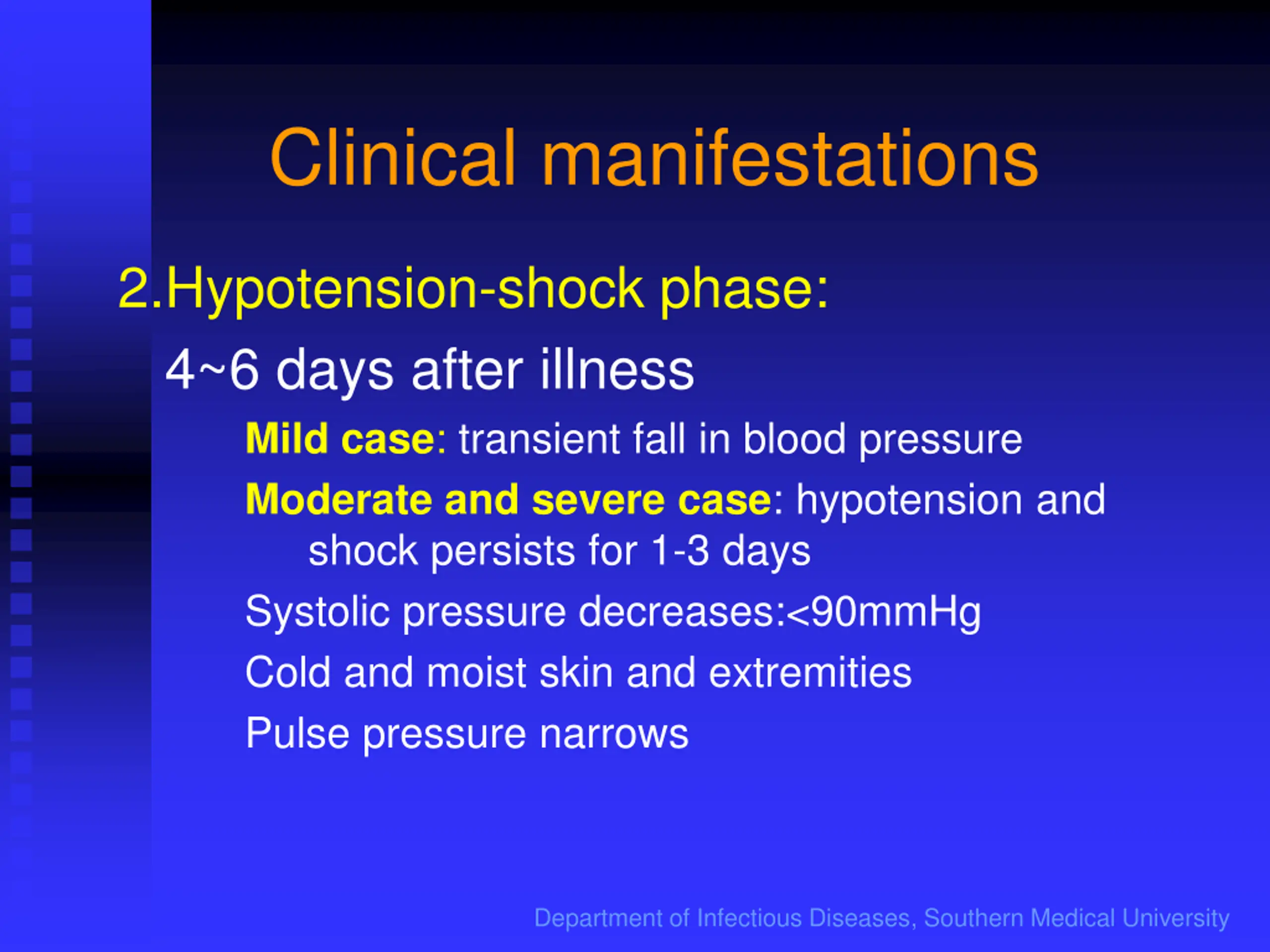 Clinical manifestations

2.Hypotension-shock phase:

4~6 days after illness

Mild case: transient fall in blood pressure

Moderate and severe case: hypotension and shock persists for 1-3 days

Systolic pressure decreases:<90mmHg

Cold and moist skin and extremities

Pulse pressure narrows

Department of Infectious Diseases, Southern Medical University